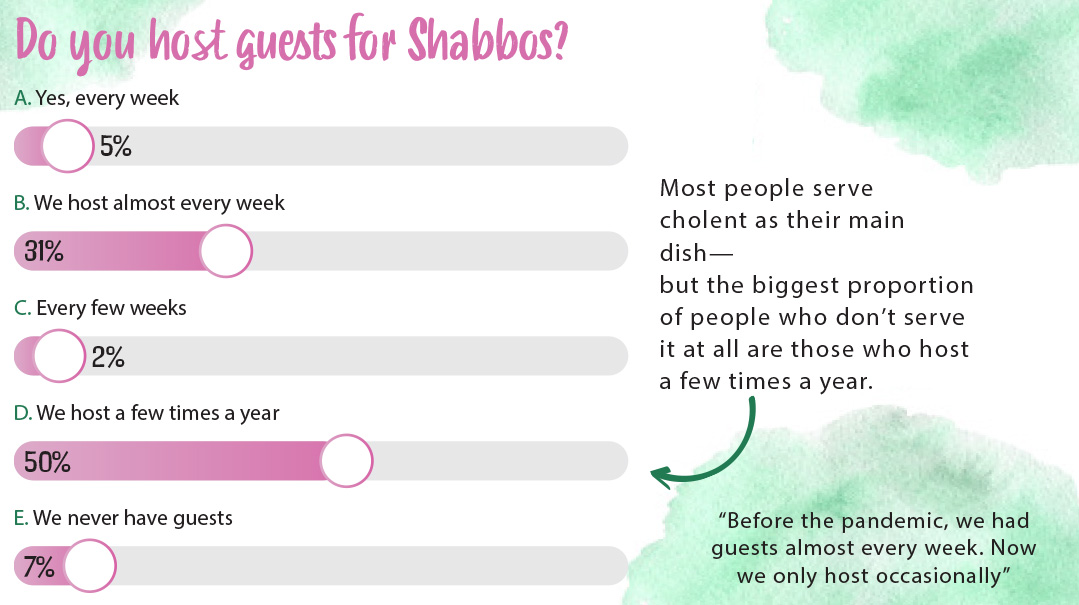 Do you host guests for Shabbos?

A. Yes, every week

5%

B. We host almost every week

31%

C. Every few weeks

2%

D. We host a few times a year

50%

E. We never have guests

7%

Most people serve cholent as their main dish— but the biggest proportion of people who don't serve it at all are those who host a few times a year.

"Before the pandemic, we had guests almost every week. Now we only host occasionally"